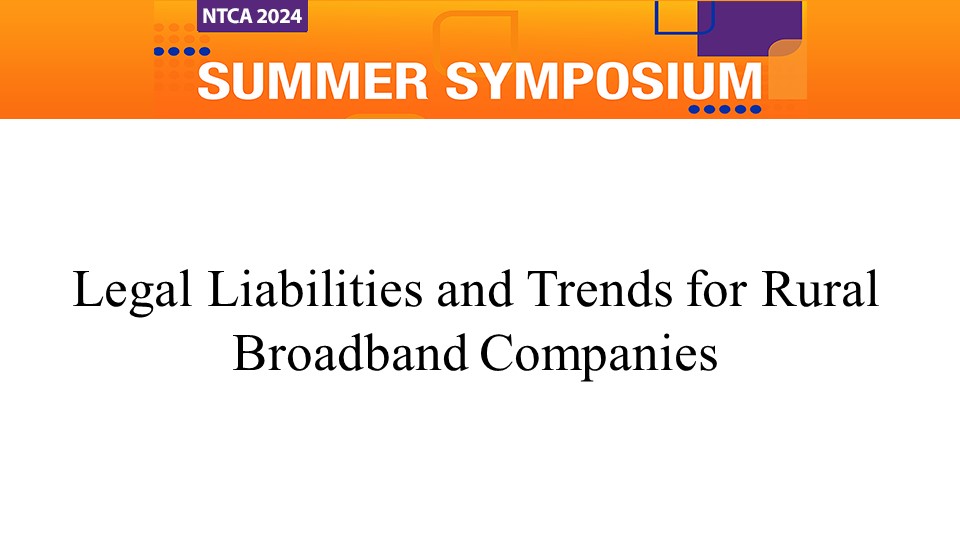 NTCA 2024
SUMMER SYMPOSIUM

Legal Liabilities and Trends for Rural Broadband Companies